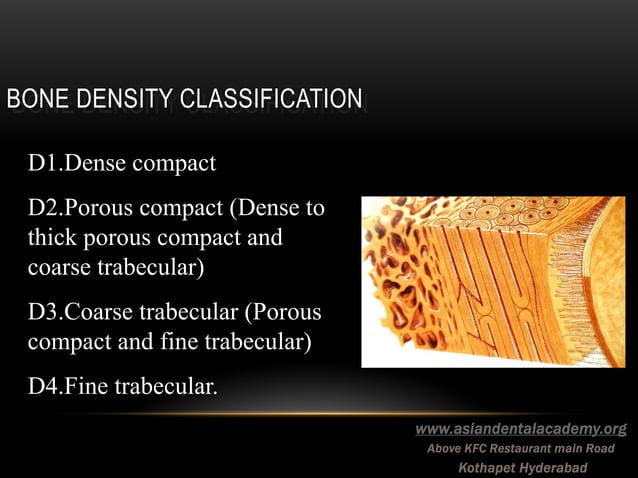 BONE DENSITY CLASSIFICATION

D1.Dense compact

D2.Porous compact (Dense to thick porous compact and coarse trabecular)

D3.Coarse trabecular (Porous compact and fine trabecular)

D4.Fine trabecular.

www.asiandentalacademy.org
Above KFC Restaurant main Road
Kothapet Hyderabad